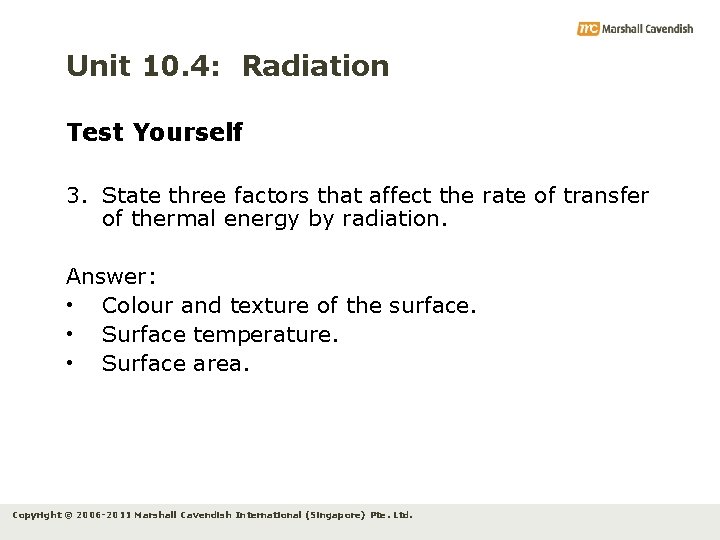 mc Marshall Cavendish

Unit 10.4: Radiation

Test Yourself

3. State three factors that affect the rate of transfer of thermal energy by radiation.

Answer:
• Colour and texture of the surface.
• Surface temperature.
• Surface area.

Copyright © 2006-2011 Marshall Cavendish International (Singapore) Pte. Ltd.